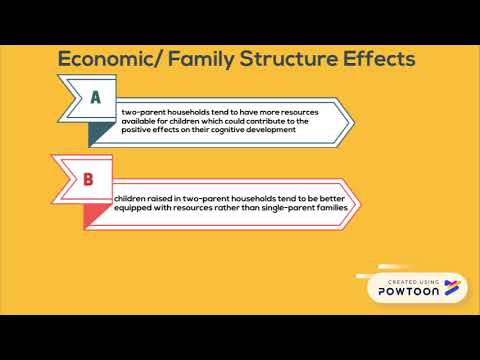 Economic/ Family Structure Effects

A

two-parent households tend to have more resources available for children which could contribute to the positive effects on their cognitive development

B

children raised in two-parent households tend to be better equipped with resources rather than single-parent families

CREATED USING
POWTOON